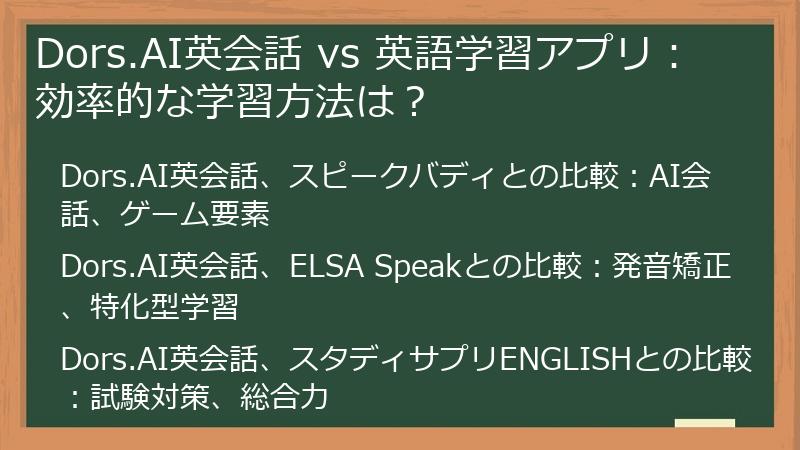 Dors.AI英会話 vs 英語学習アプリ：効率的な学習方法は？

Dors.AI英会話、スピークバディとの比較：AI会話、ゲーム要素

Dors.AI英会話、ELSA Speakとの比較：発音矯正、特化型学習

Dors.AI英会話、スタディサプリENGLISHとの比較：試験対策、総合力